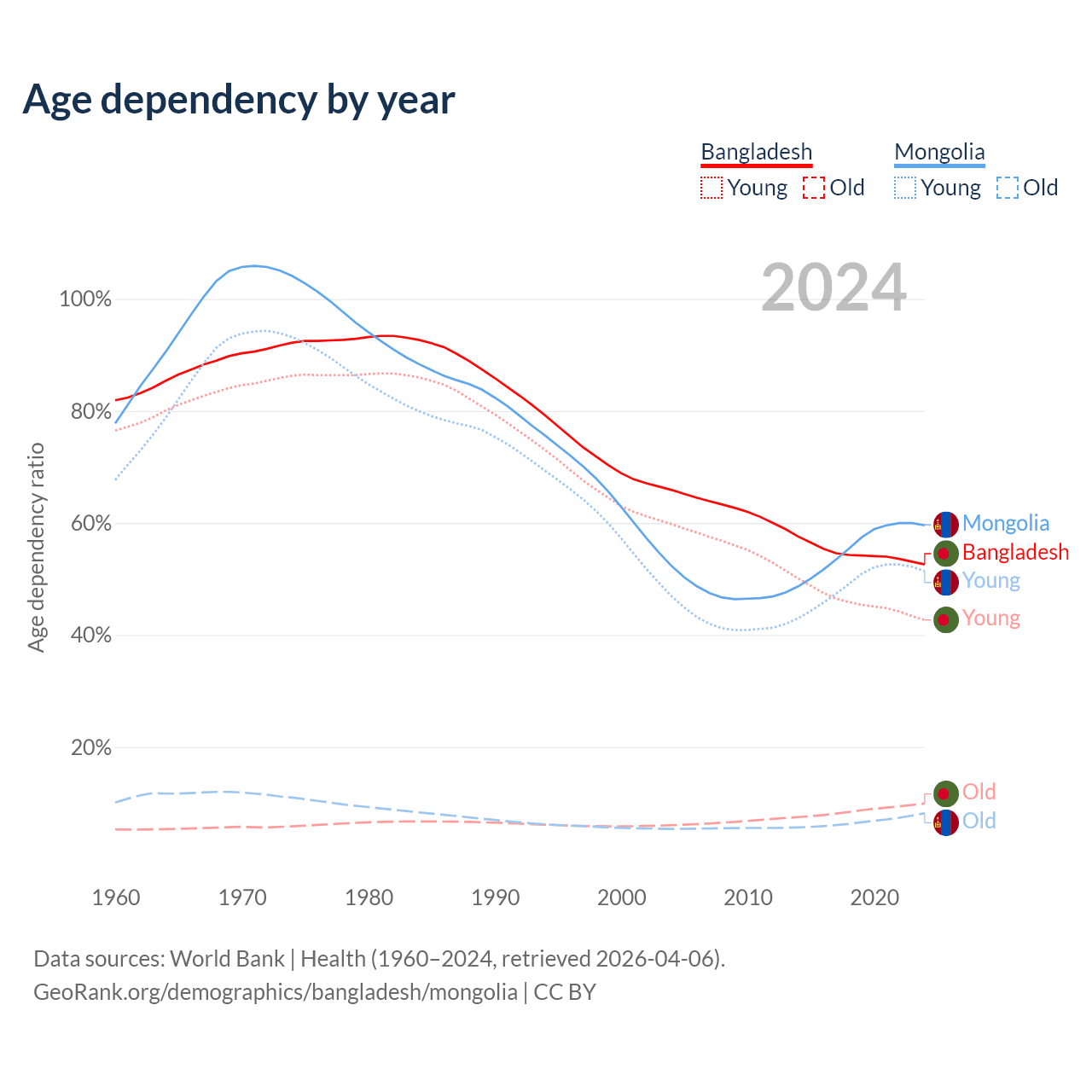 Age dependency by year

Bangladesh
Young Old

Mongolia
Young Old

2024

Age dependency ratio

100%
80%
60%
40%
20%

Mongolia
Bangladesh
Young
Young
Old
Old

1960
1970
1980
1990
2000
2010
2020

Data sources: World Bank | Health (1960–2024, retrieved 2026-04-06).
GeoRank.org/demographics/bangladesh/mongolia | CC BY